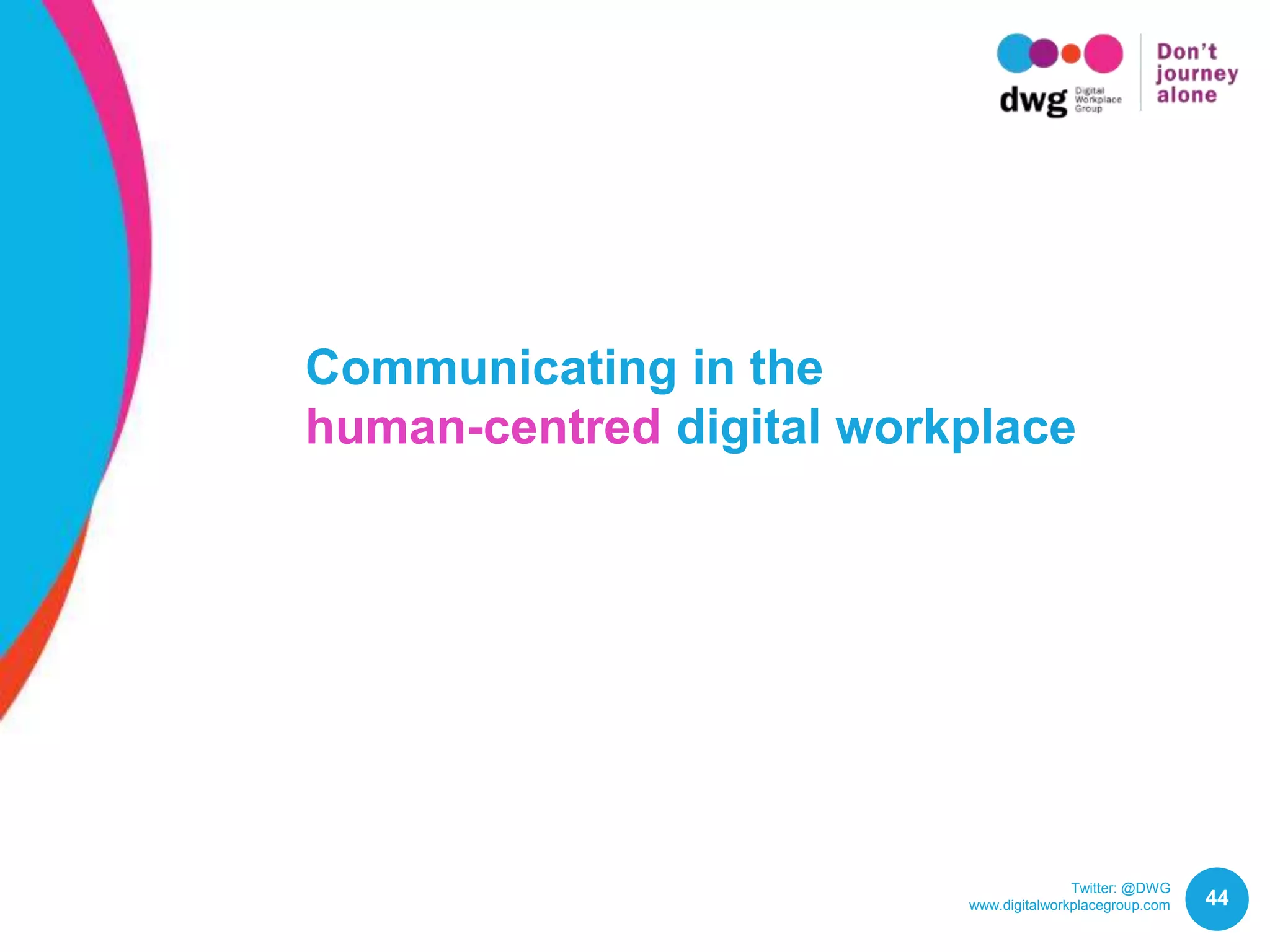 dwg Digital Workplace Group

Don't journey alone

Communicating in the human-centred digital workplace

Twitter: @DWG
www.digitalworkplacegroup.com

44